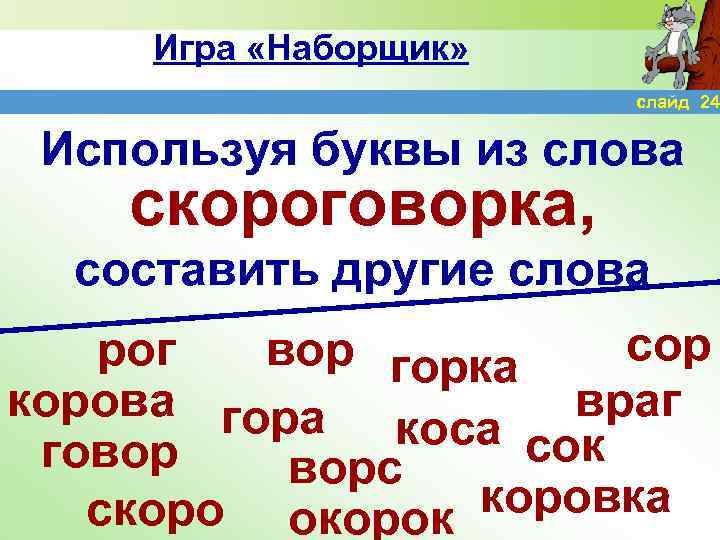 Игра «Наборщик»

слайд 24

Используя буквы из слова скороговорка, составить другие слова

рог вор горка сор

корова гора коса враг

говор ворс сок

скоро окорок коровка